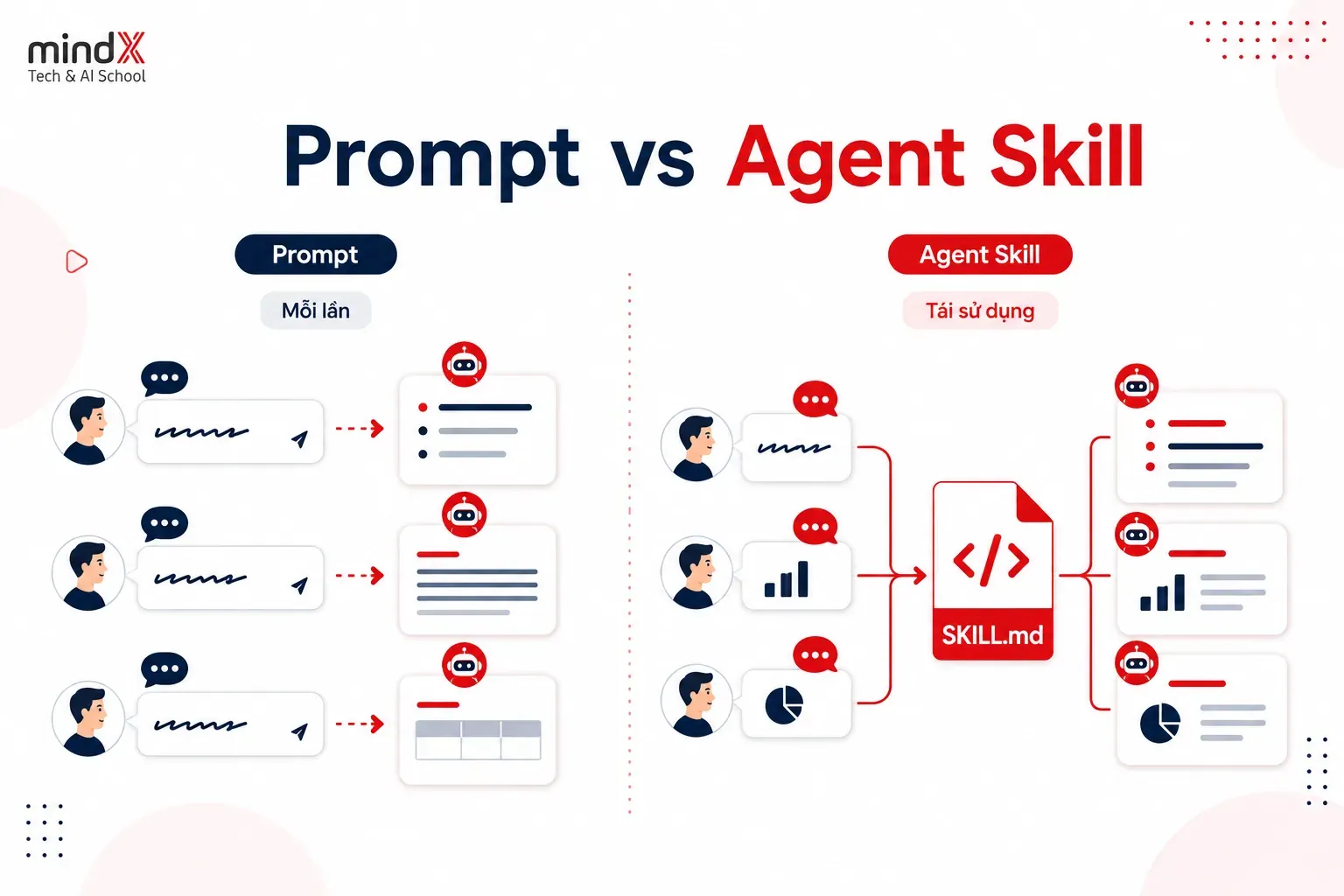 mindX
Tech & AI School

Prompt vs Agent Skill

Prompt
Mỗi lần

Agent Skill
Tái sử dụng

</>
SKILL.md